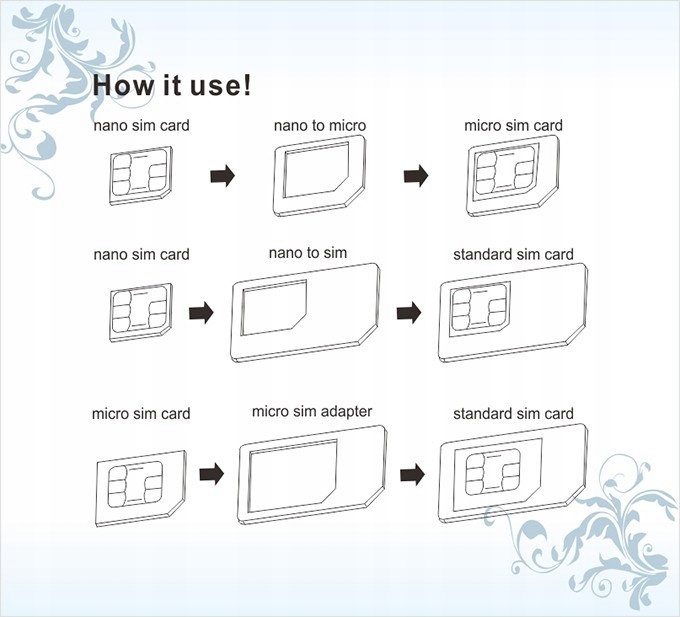 How it use!

nano sim card

nano to micro

micro sim card

nano sim card

nano to sim

standard sim card

micro sim card

micro sim adapter

standard sim card